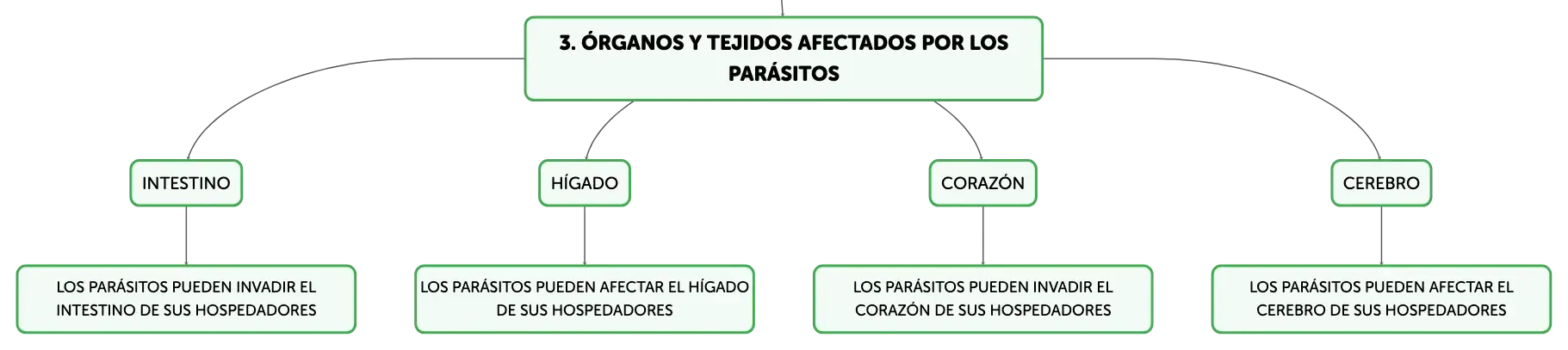 3. ÓRGANOS Y TEJIDOS AFECTADOS POR LOS PARÁSITOS

INTESTINO

LOS PARÁSITOS PUEDEN INVADIR EL INTESTINO DE SUS HOSPEDADORES

HÍGADO

LOS PARÁSITOS PUEDEN AFECTAR EL HÍGADO DE SUS HOSPEDADORES

CORAZÓN

LOS PARÁSITOS PUEDEN INVADIR EL CORAZÓN DE SUS HOSPEDADORES

CEREBRO

LOS PARÁSITOS PUEDEN AFECTAR EL CEREBRO DE SUS HOSPEDADORES